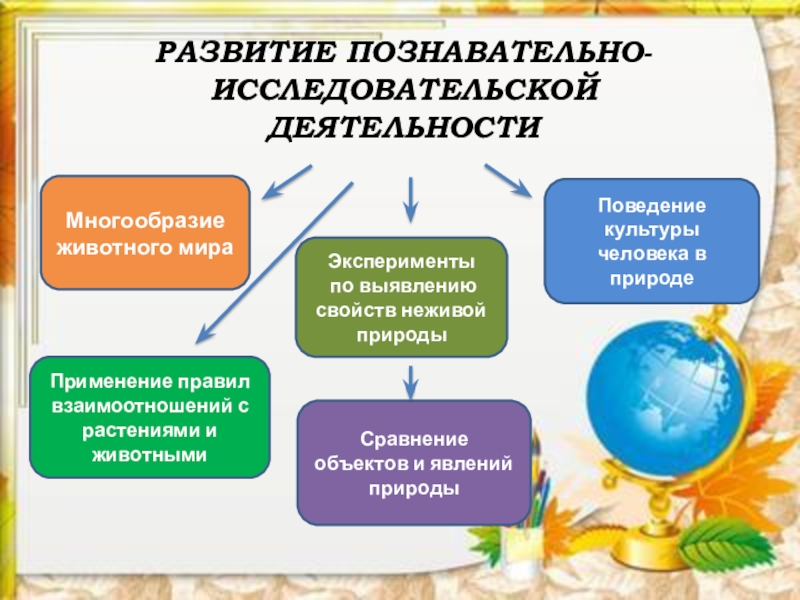 РАЗВИТИЕ ПОЗНАВАТЕЛЬНО-ИССЛЕДОВАТЕЛЬСКОЙ ДЕЯТЕЛЬНОСТИ

Многообразие животного мира

Эксперименты по выявлению свойств неживой природы

Поведение культуры человека в природе

Применение правил взаимоотношений с растениями и животными

Сравнение объектов и явлений природы